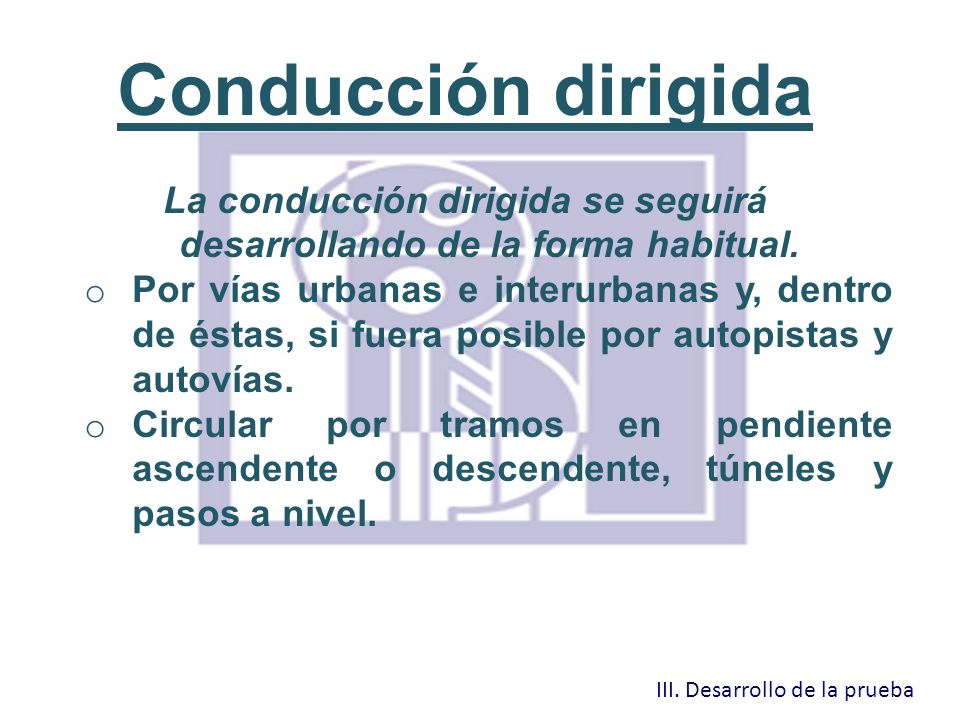 Conducción dirigida

La conducción dirigida se seguirá desarrollando de la forma habitual.

o Por vías urbanas e interurbanas y, dentro de éstas, si fuera posible por autopistas y autovías.
o Circular por tramos en pendiente ascendente o descendente, túneles y pasos a nivel.

III. Desarrollo de la prueba